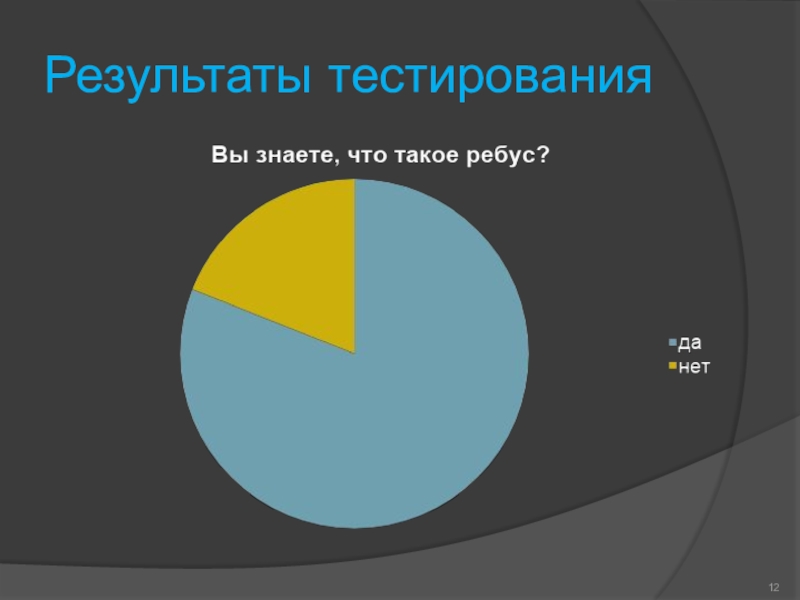 Результаты тестирования

Вы знаете, что такое ребус?

да
нет

12